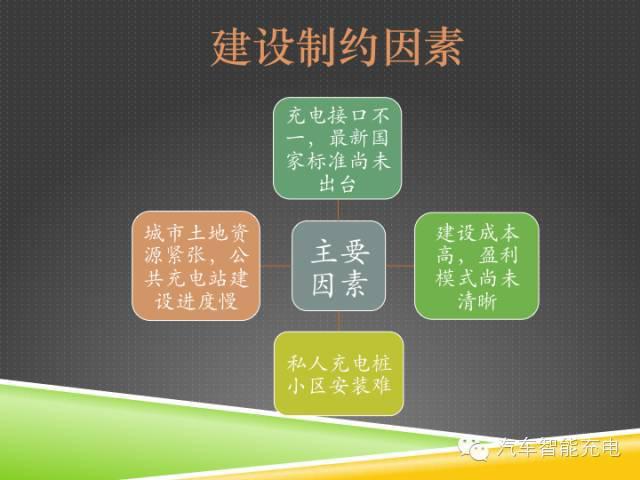 建设制约因素

充电接口不一，最新国家标准尚未出台

城市土地资源紧张，公共充电站建设进度慢

主要因素

建设成本高，盈利模式尚未清晰

私人充电桩小区安装难

汽车智能充电